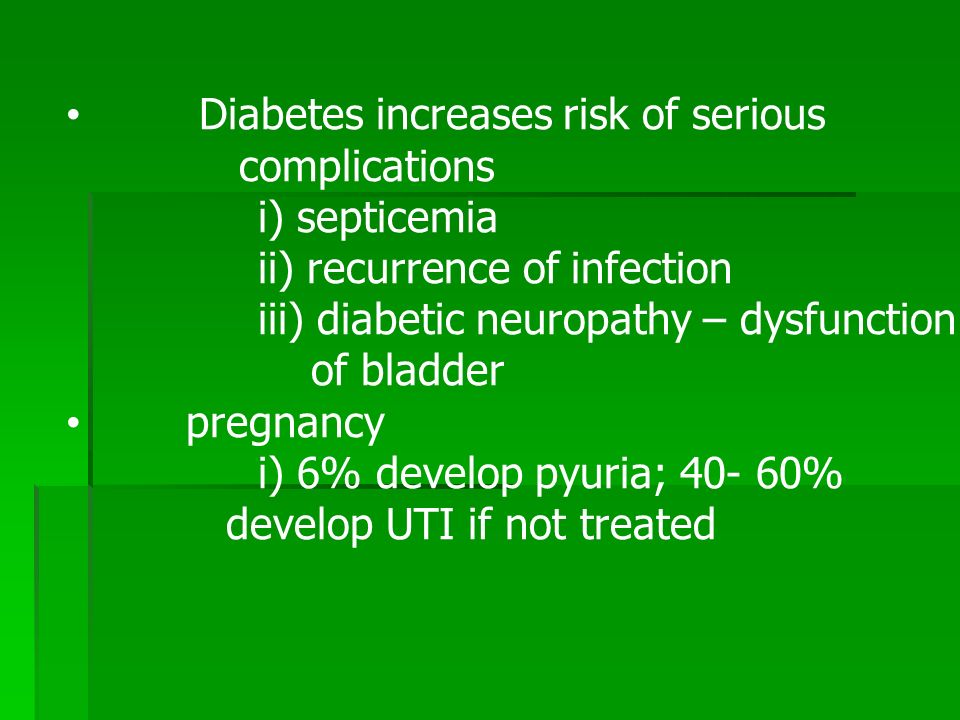 • Diabetes increases risk of serious complications
i) septicemia
ii) recurrence of infection
iii) diabetic neuropathy – dysfunction of bladder
• pregnancy
i) 6% develop pyuria; 40- 60% develop UTI if not treated